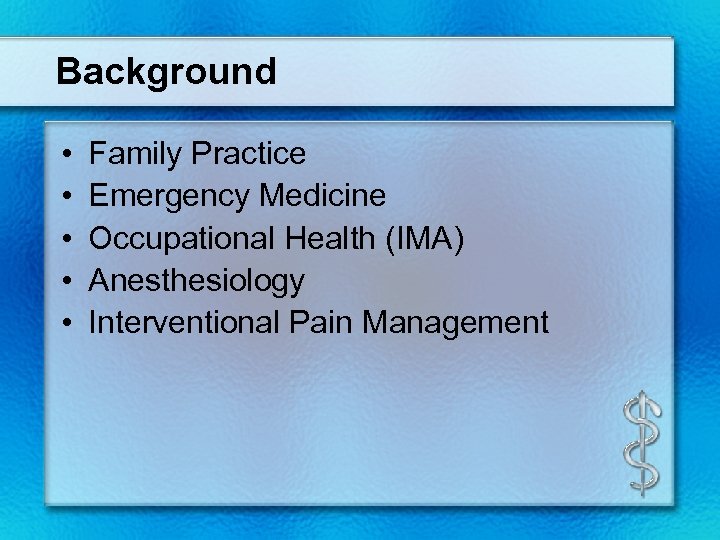 Background

• Family Practice
• Emergency Medicine
• Occupational Health (IMA)
• Anesthesiology
• Interventional Pain Management